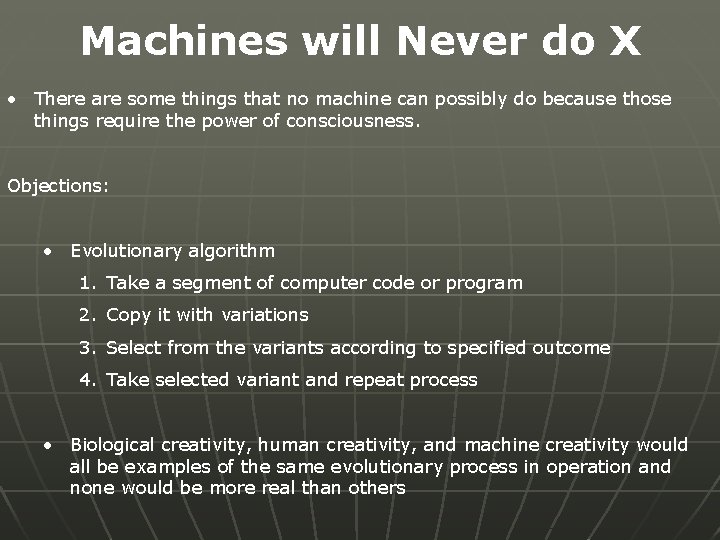 Machines will Never do X

• There are some things that no machine can possibly do because those things require the power of consciousness.

Objections:

• Evolutionary algorithm
1. Take a segment of computer code or program
2. Copy it with variations
3. Select from the variants according to specified outcome
4. Take selected variant and repeat process

• Biological creativity, human creativity, and machine creativity would all be examples of the same evolutionary process in operation and none would be more real than others